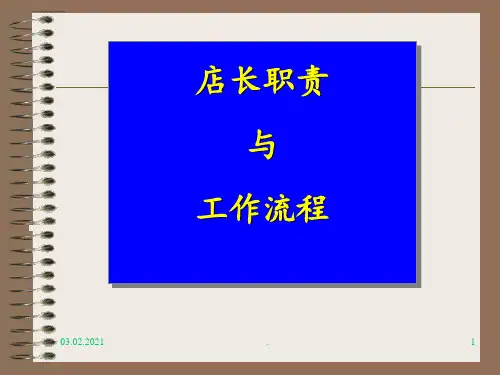 店长职责

与

工作流程

03.02.2021

1